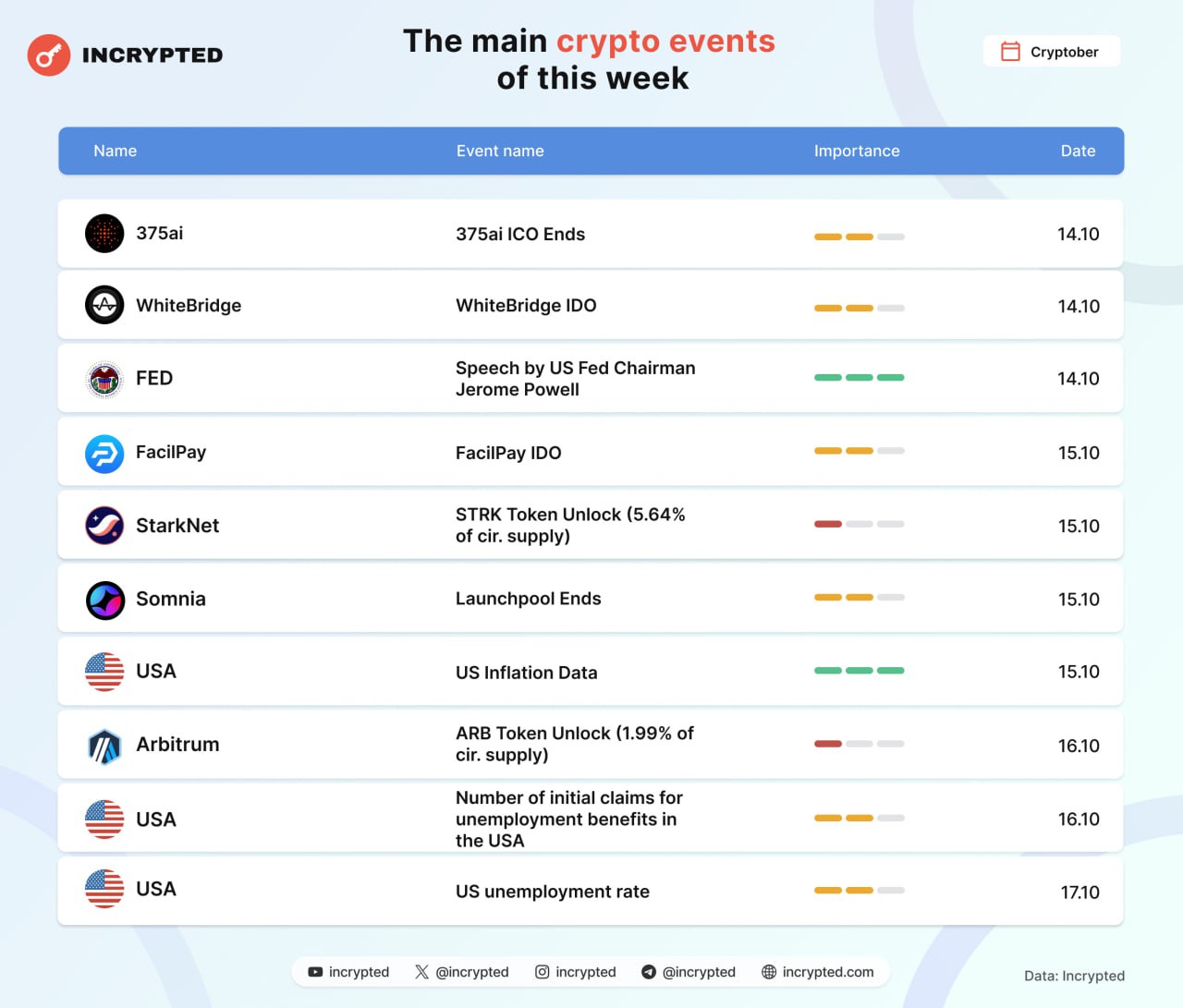 INCRYPTED

The main crypto events of this week

Cryptober

| Name | Event name | Importance | Date |
|---|---|---|---|
| 375ai | 375ai ICO Ends | | 14.10 |
| WhiteBridge | WhiteBridge IDO | | 14.10 |
| FED | Speech by US Fed Chairman Jerome Powell | | 14.10 |
| FacilPay | FacilPay IDO | | 15.10 |
| StarkNet | STRK Token Unlock (5.64% of cir. supply) | | 15.10 |
| Somnia | Launchpool Ends | | 15.10 |
| USA | US Inflation Data | | 15.10 |
| Arbitrum | ARB Token Unlock (1.99% of cir. supply) | | 16.10 |
| USA | Number of initial claims for unemployment benefits in the USA | | 16.10 |
| USA | US unemployment rate | | 17.10 |

incrypted @incrypted incrypted @incrypted incrypted.com

Data: Incrypted